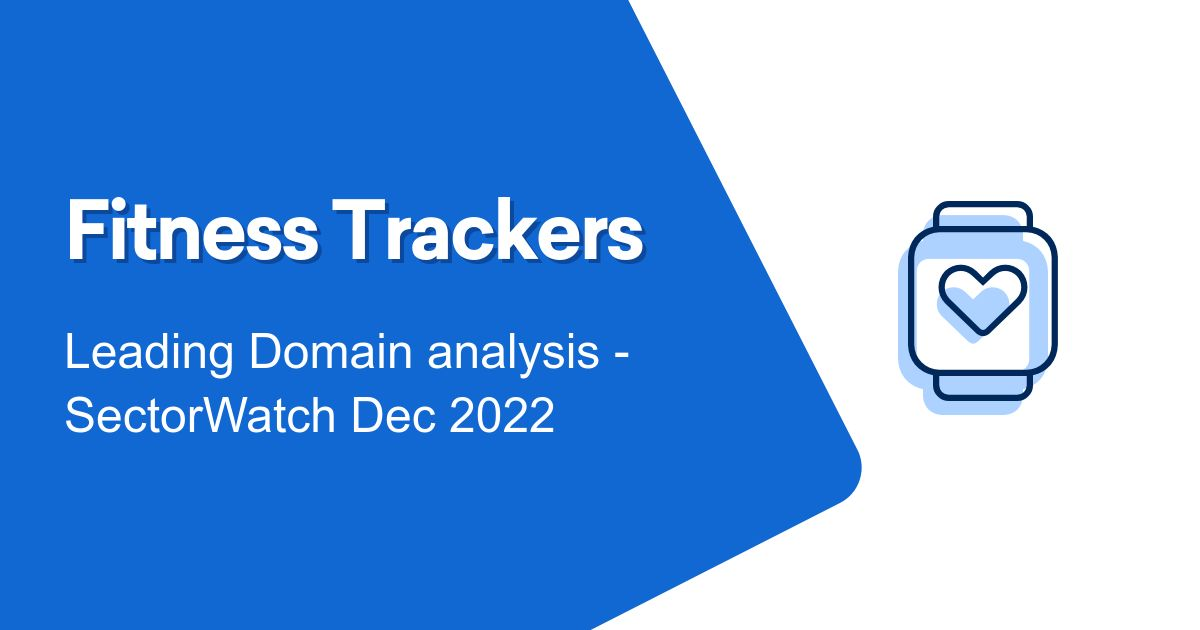 Fitness Trackers

Leading Domain analysis - SectorWatch Dec 2022